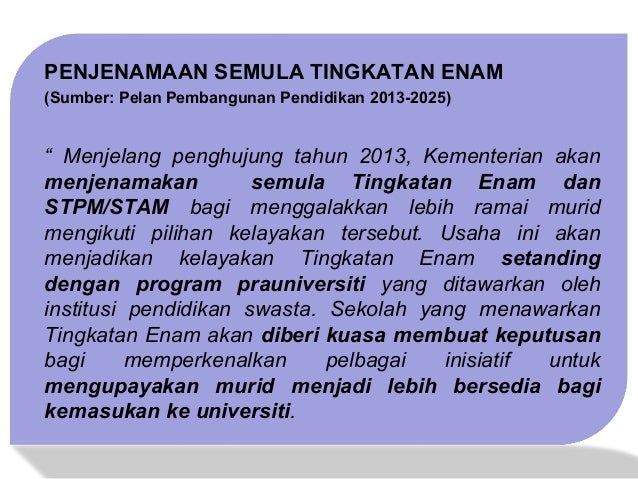 PENJENAMAAN SEMULA TINGKATAN ENAM
(Sumber: Pelan Pembangunan Pendidikan 2013-2025)

“ Menjelang penghujung tahun 2013, Kementerian akan menjenamakan semula Tingkatan Enam dan STPM/STAM bagi menggalakkan lebih ramai murid mengikuti pilihan kelayakan tersebut. Usaha ini akan menjadikan kelayakan Tingkatan Enam setanding dengan program prauniversiti yang ditawarkan oleh institusi pendidikan swasta. Sekolah yang menawarkan Tingkatan Enam akan diberi kuasa membuat keputusan bagi memperkenalkan pelbagai inisiatif untuk mengupayakan murid menjadi lebih bersedia bagi kemasukan ke universiti.